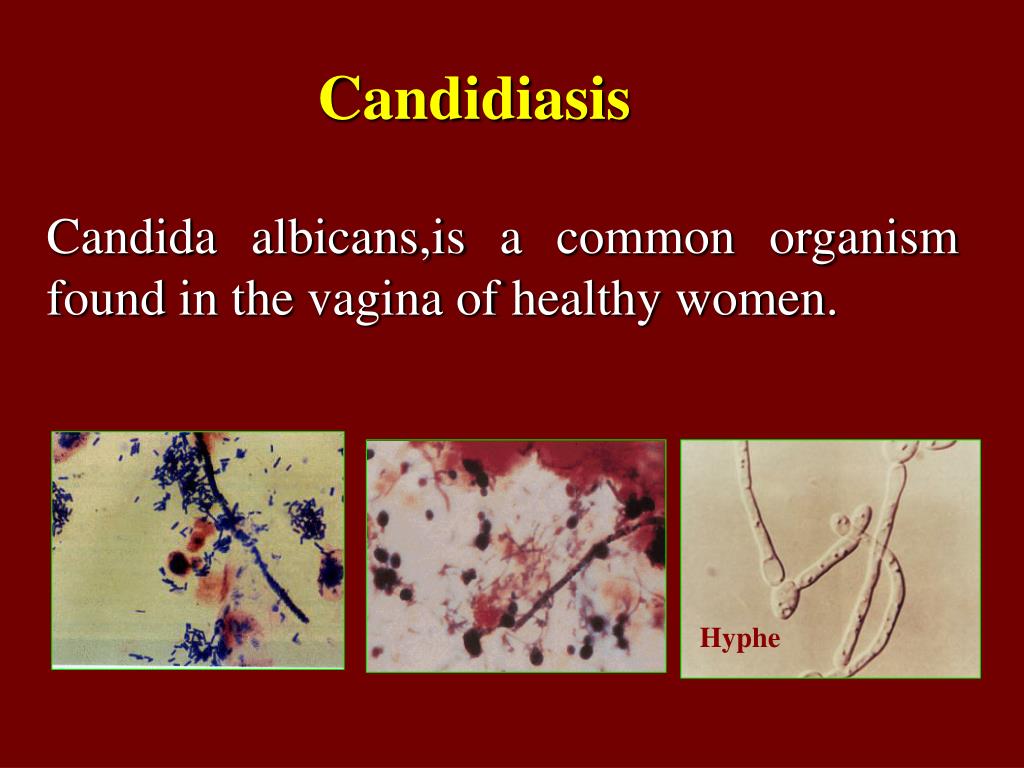 Candidiasis

Candida albicans,is a common organism found in the vagina of healthy women.

Hyphe